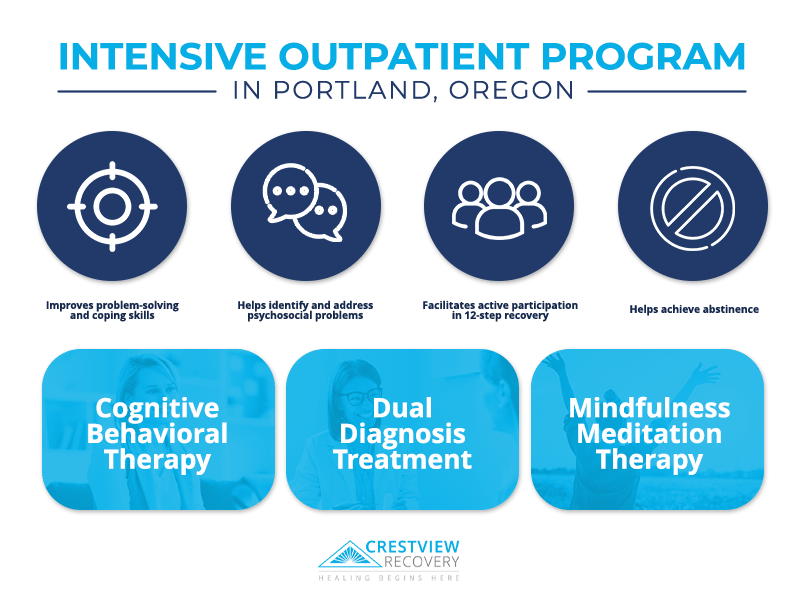 INTENSIVE OUTPATIENT PROGRAM
IN PORTLAND, OREGON

Improves problem-solving and coping skills

Helps identify and address psychosocial problems

Facilitates active participation in 12-step recovery

Helps achieve abstinence

Cognitive Behavioral Therapy

Dual Diagnosis Treatment

Mindfulness Meditation Therapy

CRESTVIEW RECOVERY
HEALING BEGINS HERE